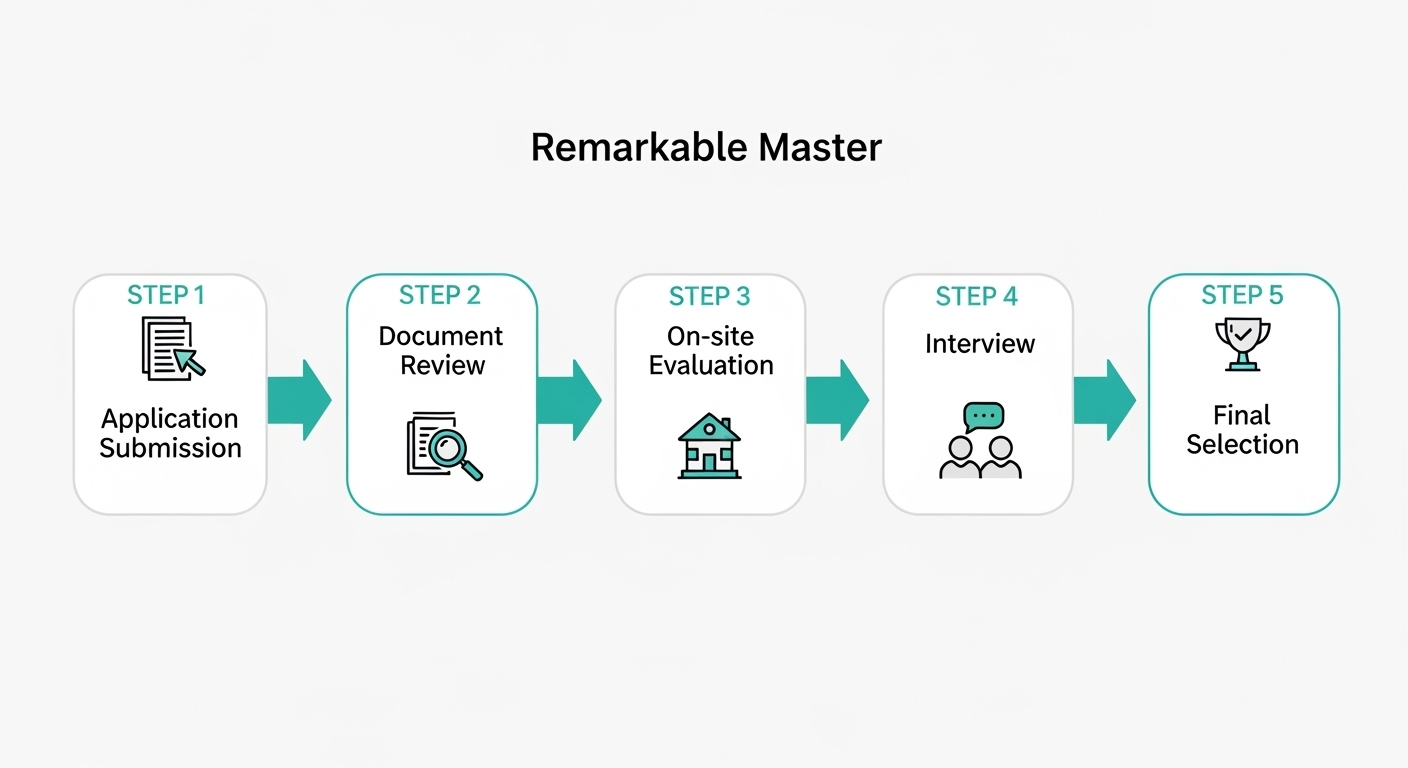 Remarkable Master

STEP 1
Application Submission

STEP 2
Document Review

STEP 3
On-site Evaluation

STEP 4
Interview

STEP 5
Final Selection